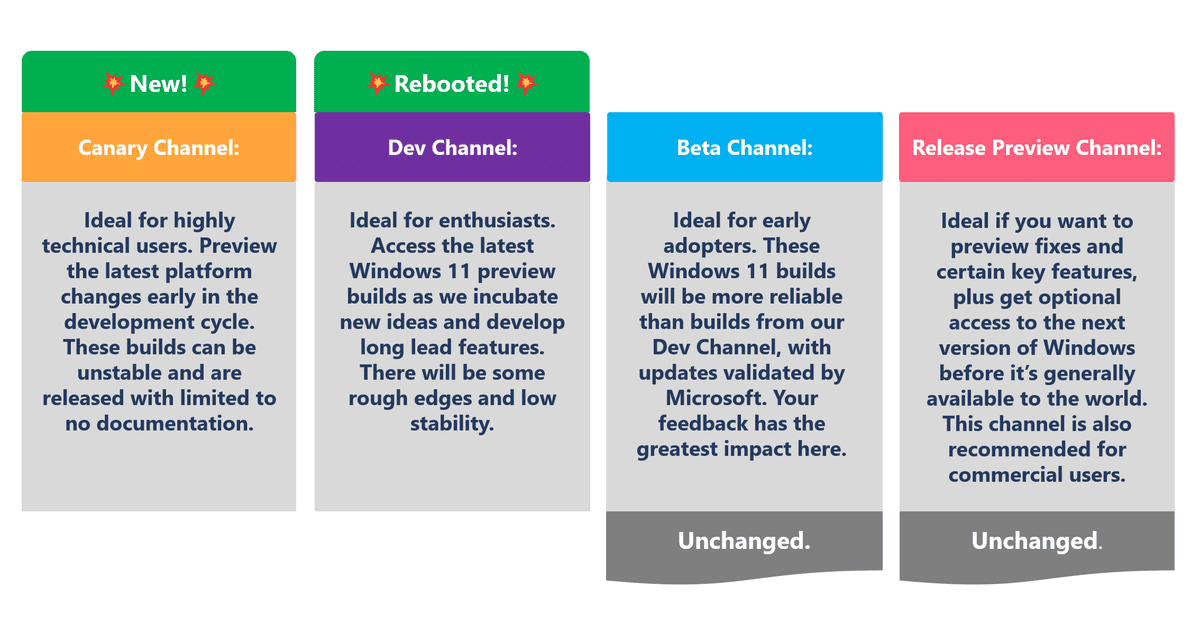 💥 New! 💥

Canary Channel:

Ideal for highly technical users. Preview the latest platform changes early in the development cycle. These builds can be unstable and are released with limited to no documentation.

💥 Rebooted! 💥

Dev Channel:

Ideal for enthusiasts. Access the latest Windows 11 preview builds as we incubate new ideas and develop long lead features. There will be some rough edges and low stability.

Beta Channel:

Ideal for early adopters. These Windows 11 builds will be more reliable than builds from our Dev Channel, with updates validated by Microsoft. Your feedback has the greatest impact here.

Unchanged.

Release Preview Channel:

Ideal if you want to preview fixes and certain key features, plus get optional access to the next version of Windows before it's generally available to the world. This channel is also recommended for commercial users.

Unchanged.